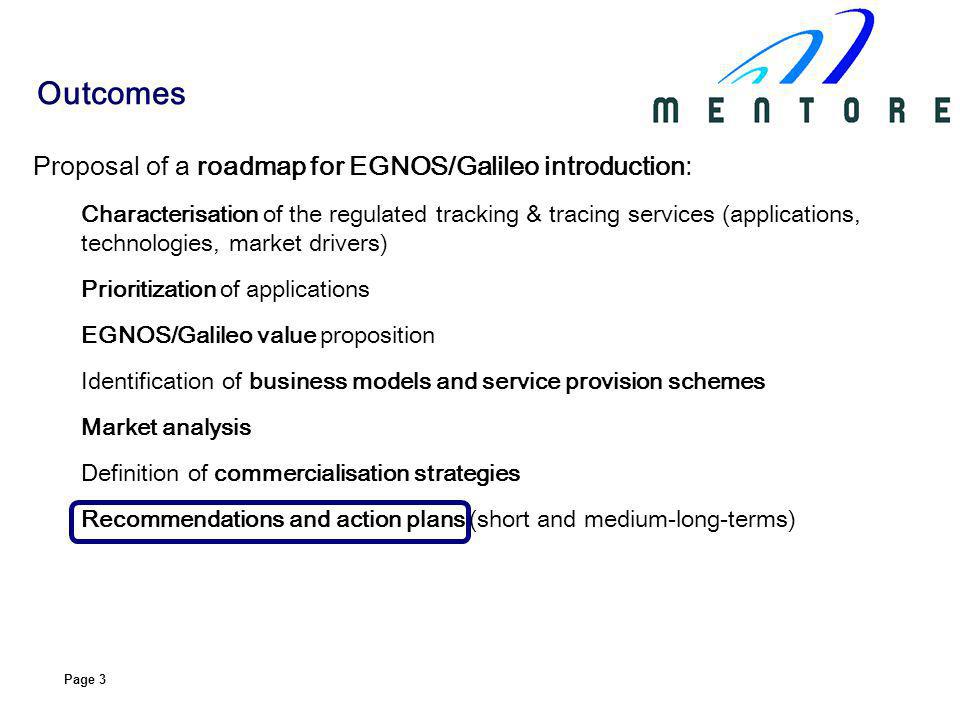 Outcomes

MENTORE

Proposal of a roadmap for EGNOS/Galileo introduction:

Characterisation of the regulated tracking & tracing services (applications, technologies, market drivers)

Prioritization of applications

EGNOS/Galileo value proposition

Identification of business models and service provision schemes

Market analysis

Definition of commercialisation strategies

Recommendations and action plans (short and medium-long-terms)

Page 3